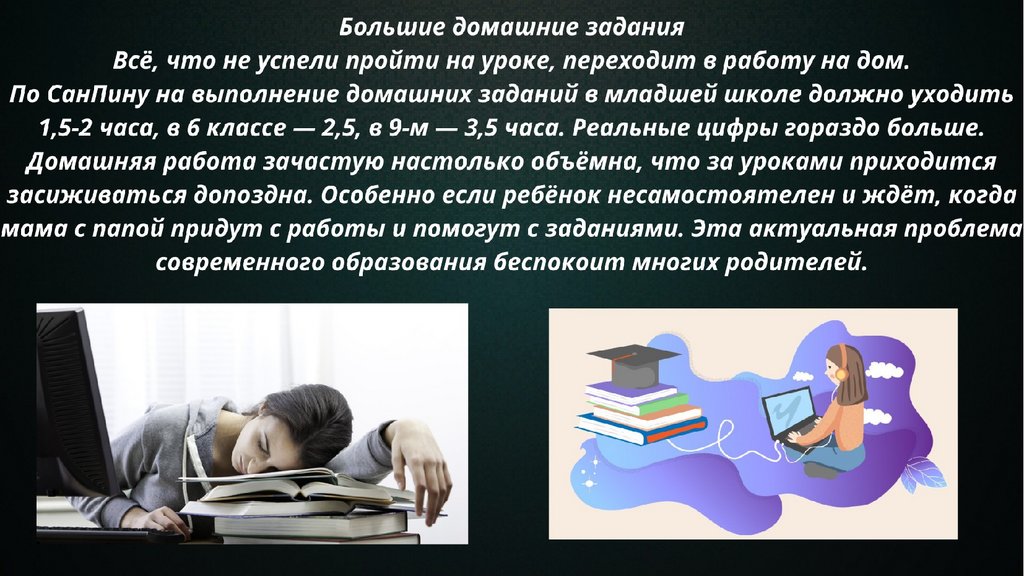 Большие домашние задания
Всё, что не успели пройти на уроке, переходит в работу на дом.
По СанПину на выполнение домашних заданий в младшей школе должно уходить 1,5-2 часа, в 6 классе — 2,5, в 9-м — 3,5 часа. Реальные цифры гораздо больше. Домашняя работа зачастую настолько объёмна, что за уроками приходится засиживаться допоздна. Особенно если ребёнок несамостоятелен и ждёт, когда мама с папой придут с работы и помогут с заданиями. Эта актуальная проблема современного образования беспокоит многих родителей.